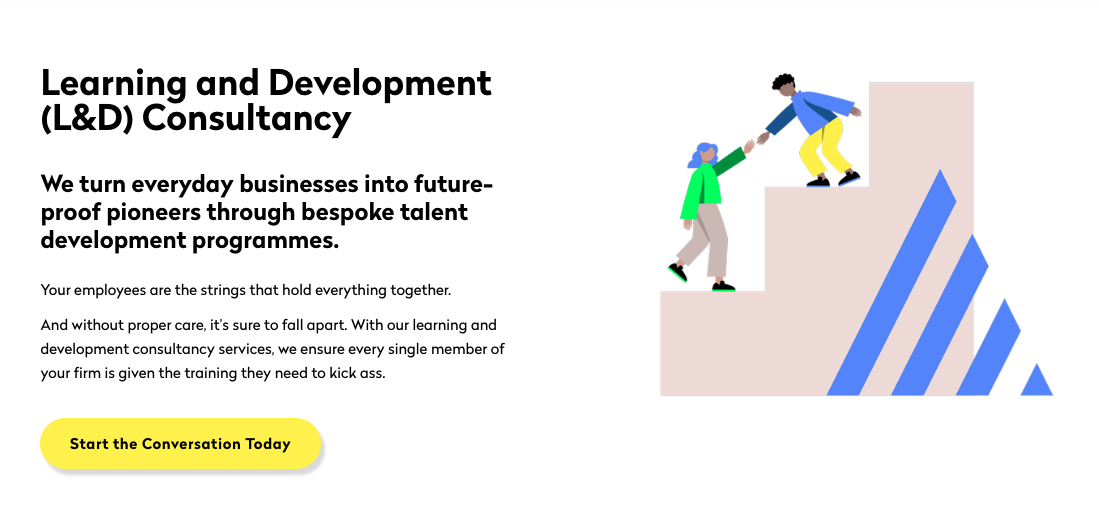 Learning and Development (L&D) Consultancy

We turn everyday businesses into future-proof pioneers through bespoke talent development programmes.

Your employees are the strings that hold everything together.

And without proper care, it's sure to fall apart. With our learning and development consultancy services, we ensure every single member of your firm is given the training they need to kick ass.

Start the Conversation Today